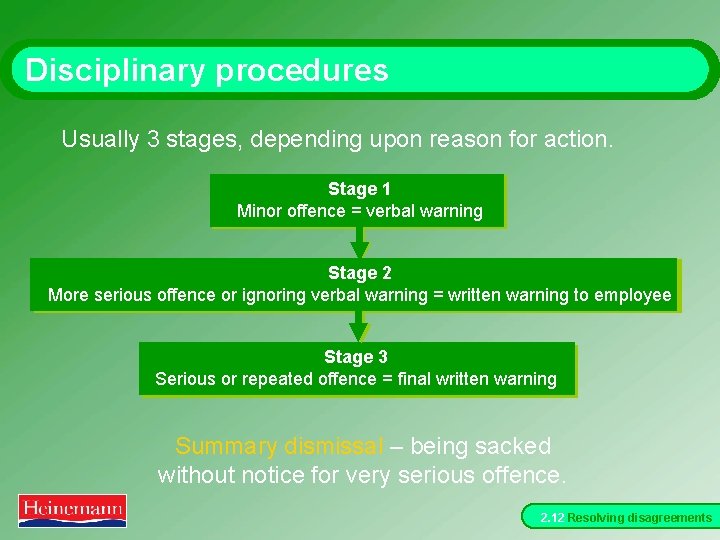 Disciplinary procedures

Usually 3 stages, depending upon reason for action.

Stage 1
Minor offence = verbal warning

Stage 2
More serious offence or ignoring verbal warning = written warning to employee

Stage 3
Serious or repeated offence = final written warning

Summary dismissal – being sacked without notice for very serious offence.

Heinemann

2.12 Resolving disagreements